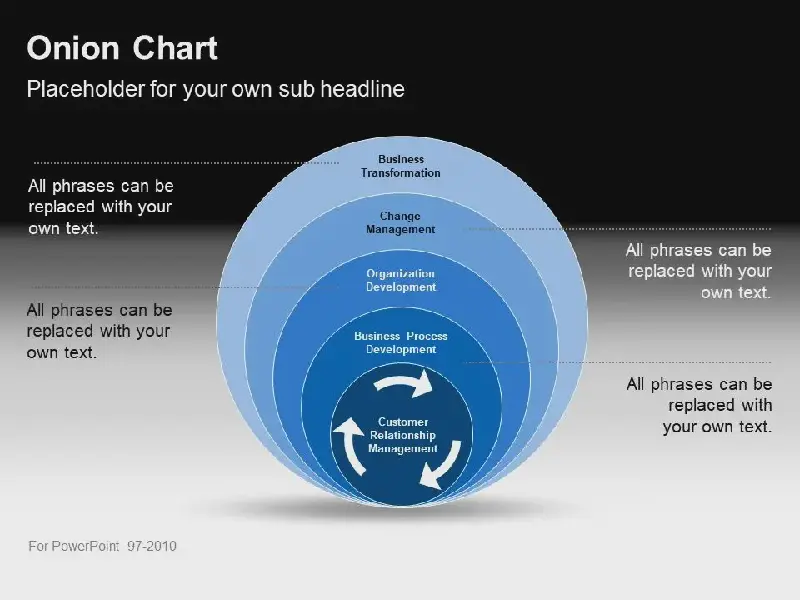 Onion Chart

Placeholder for your own sub headline

All phrases can be replaced with your own text.

All phrases can be replaced with your own text.

Business Transformation

Change Management

Organization Development

Business Process Development

Customer Relationship Management

All phrases can be replaced with your own text.

All phrases can be replaced with your own text.

For PowerPoint 97-2010